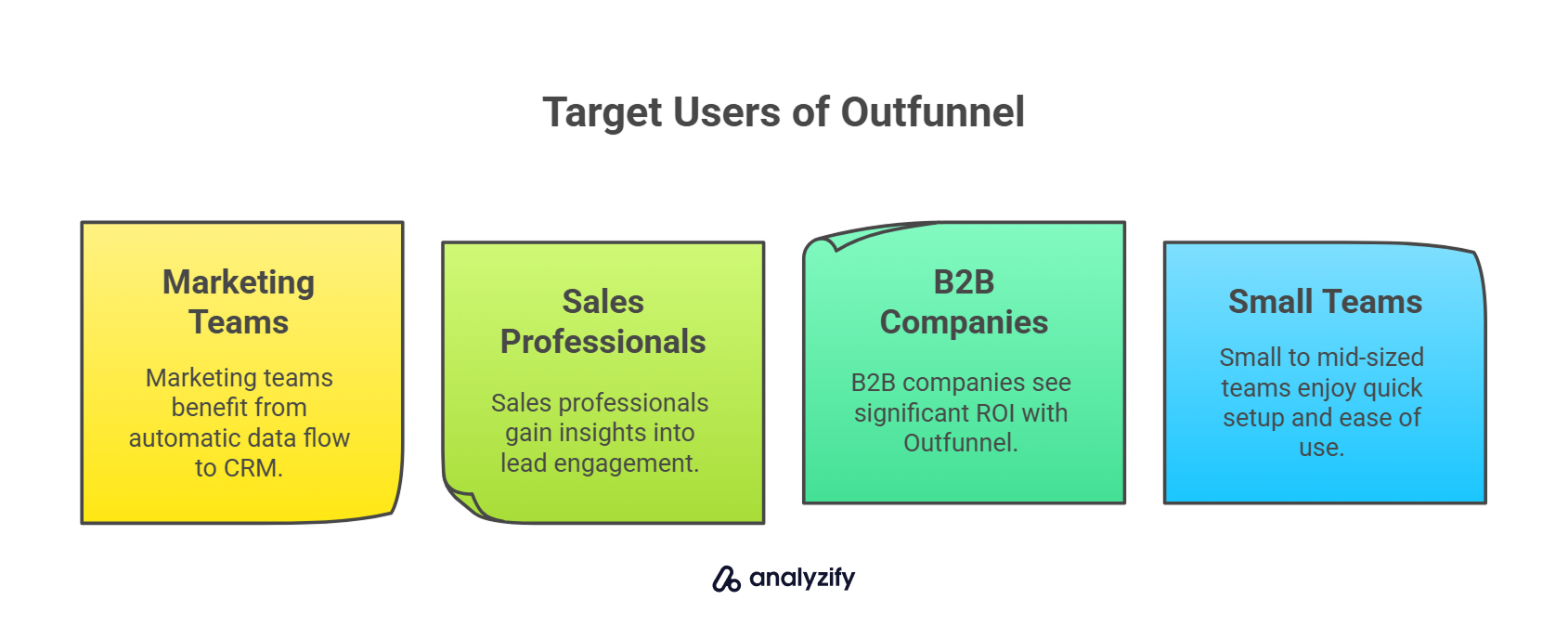 Target Users of Outfunnel

Marketing Teams

Marketing teams benefit from automatic data flow to CRM.

Sales Professionals

Sales professionals gain insights into lead engagement.

B2B Companies

B2B companies see significant ROI with Outfunnel.

Small Teams

Small to mid-sized teams enjoy quick setup and ease of use.

analyzify